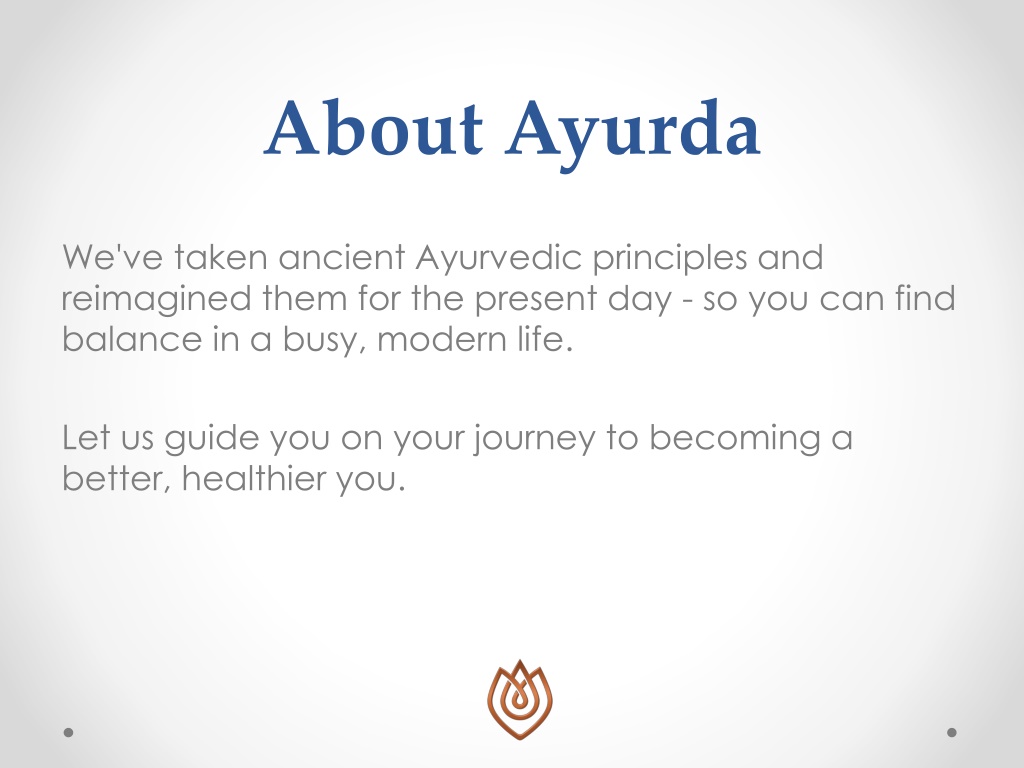 About Ayurda

We've taken ancient Ayurvedic principles and reimagined them for the present day - so you can find balance in a busy, modern life.

Let us guide you on your journey to becoming a better, healthier you.